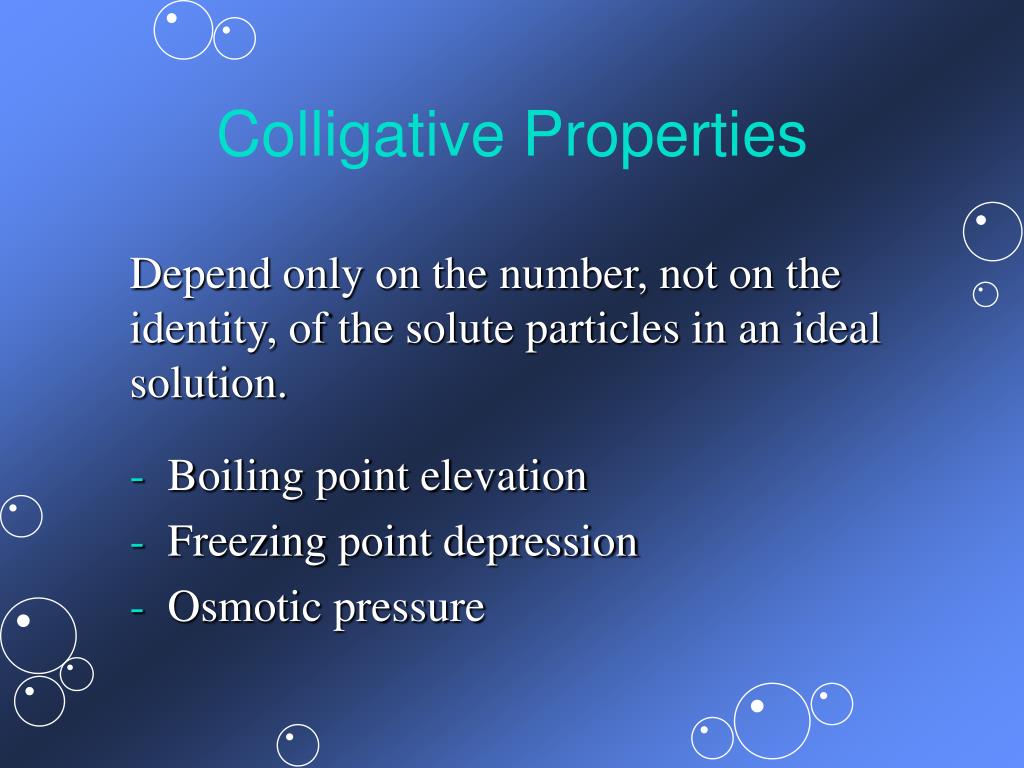 Colligative Properties

Depend only on the number, not on the identity, of the solute particles in an ideal solution.

- Boiling point elevation
- Freezing point depression
- Osmotic pressure